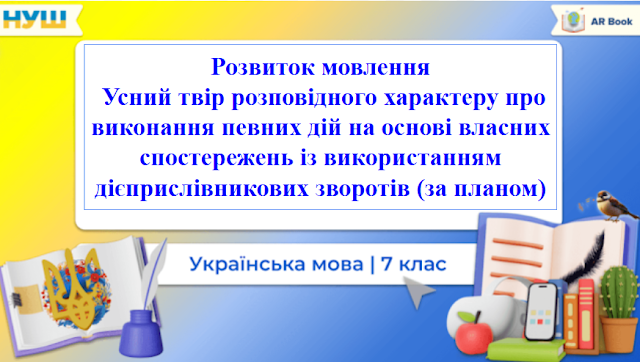 НУШ

AR Book

Розвиток мовлення
Усний твір розповідного характеру про виконання певних дій на основі власних спостережень із використанням дієприслівникових зворотів (за планом)

Українська мова | 7 клас